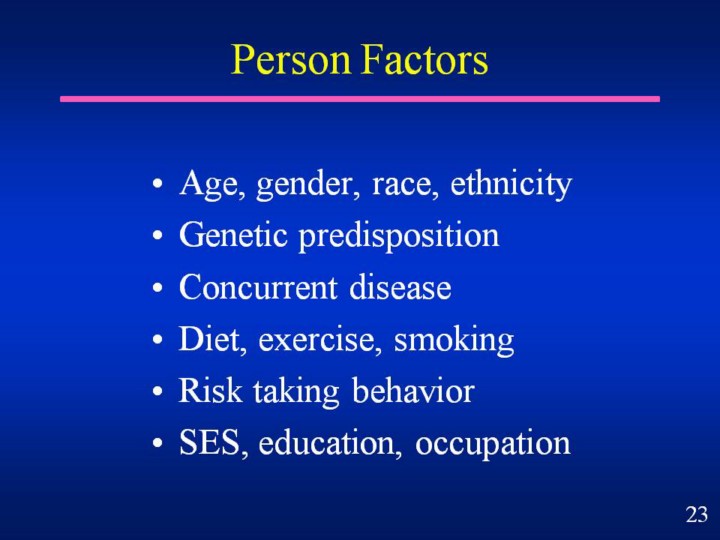 Person Factors

• Age, gender, race, ethnicity
• Genetic predisposition
• Concurrent disease
• Diet, exercise, smoking
• Risk taking behavior
• SES, education, occupation

23